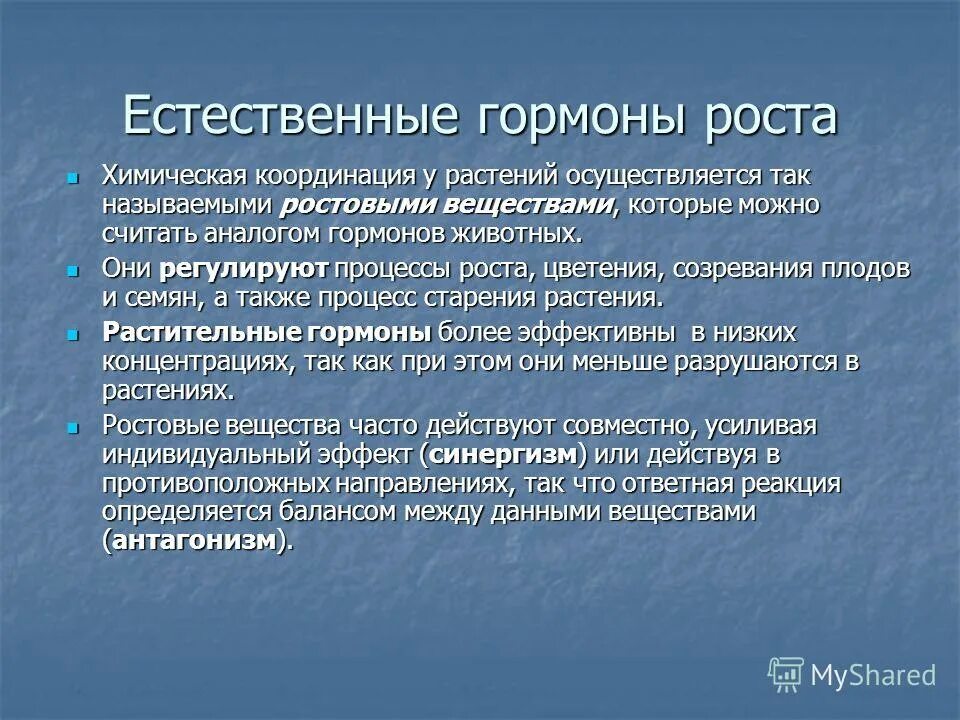 Естественные гормоны роста

Химическая координация у растений осуществляется так называемыми ростовыми веществами, которые можно считать аналогом гормонов животных.

Они регулируют процессы роста, цветения, созревания плодов и семян, а также процесс старения растения.

Растительные гормоны более эффективны в низких концентрациях, так как при этом они меньше разрушаются в растениях.

Ростовые вещества часто действуют совместно, усиливая индивидуальный эффект (синергизм) или действуя в противоположных направлениях, так что ответная реакция определяется балансом между данными веществами (антагонизм).

MyShared